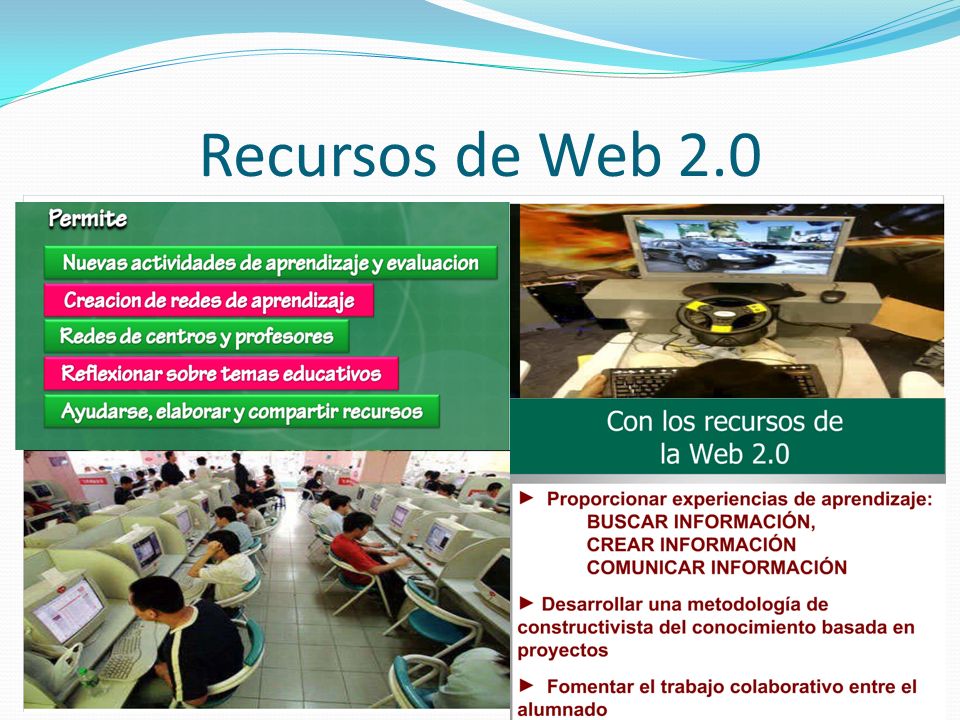 Recursos de Web 2.0

Permite

Nuevas actividades de aprendizaje y evaluacion

Creacion de redes de aprendizaje

Redes de centros y profesores

Reflexionar sobre temas educativos

Ayudarse, elaborar y compartir recursos

Con los recursos de la Web 2.0

► Proporcionar experiencias de aprendizaje:
BUSCAR INFORMACIÓN,
CREAR INFORMACIÓN
COMUNICAR INFORMACIÓN

► Desarrollar una metodología de constructivista del conocimiento basada en proyectos

► Fomentar el trabajo colaborativo entre el alumnado